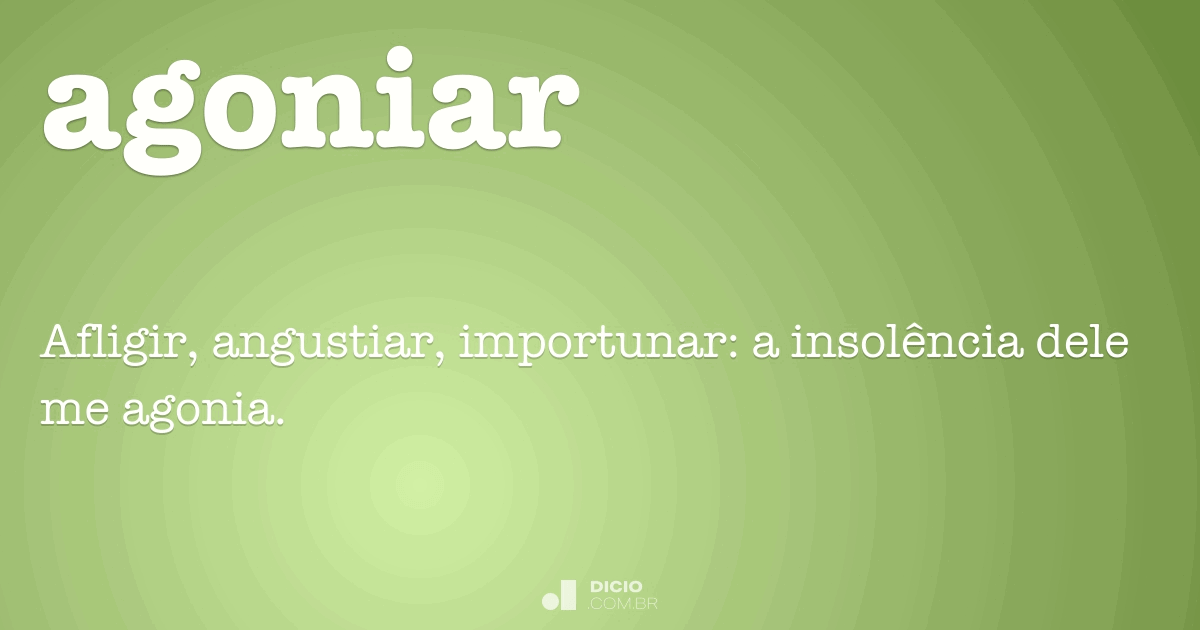 agoniar

Afligir, angustiar, importunar: a insolência dele me agonia.

DICIO
.COM.BR